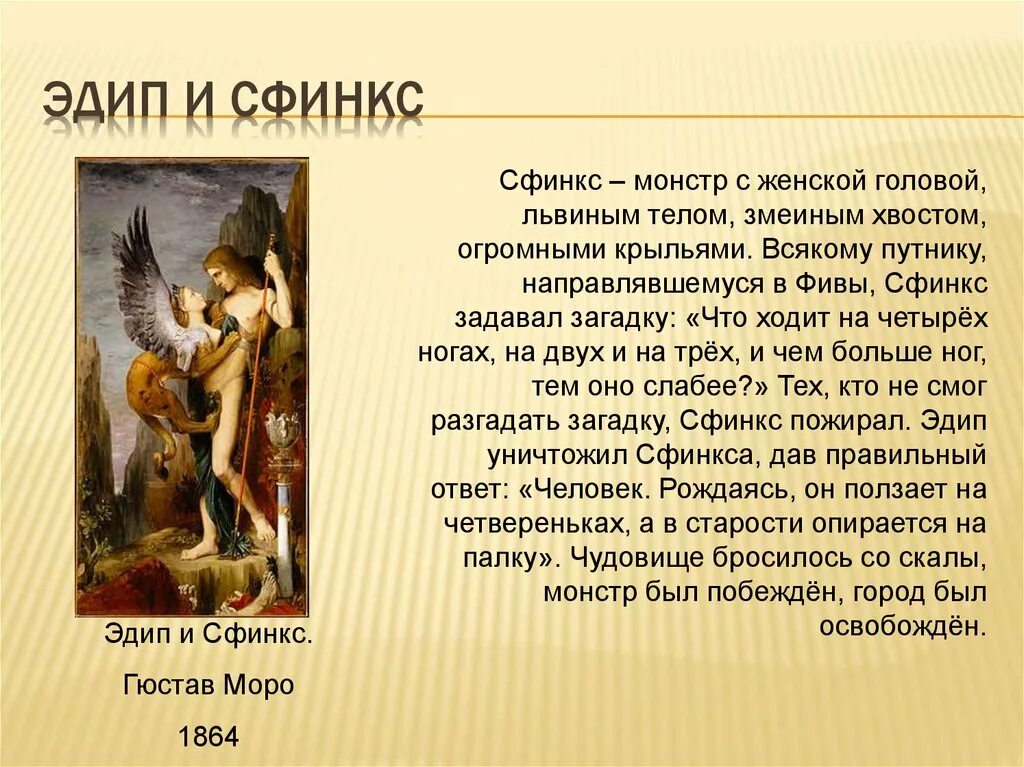 ЭДИП И СФИНКС

Сфинкс – монстр с женской головой, львиным телом, змеиным хвостом, огромными крыльями. Всякому путнику, направлявшемуся в Фивы, Сфинкс задавал загадку: «Что ходит на четырёх ногах, на двух и на трёх, и чем больше ног, тем оно слабее?» Тех, кто не смог разгадать загадку, Сфинкс пожирал. Эдип уничтожил Сфинкса, дав правильный ответ: «Человек. Рождаясь, он ползает на четвереньках, а в старости опирается на палку». Чудовище бросилось со скалы, монстр был побеждён, город был освобождён.

Эдип и Сфинкс.

Гюстав Моро

1864